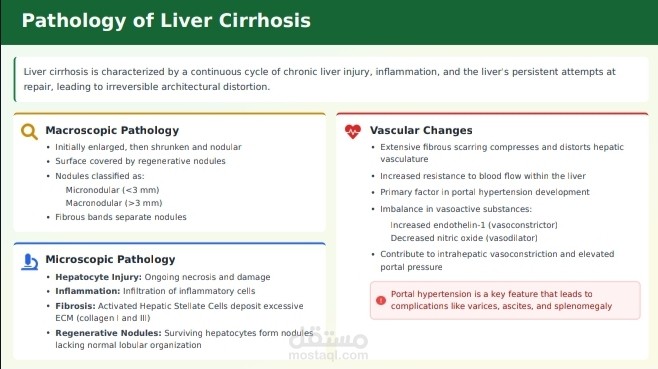 Pathology of Liver Cirrhosis

Liver cirrhosis is characterized by a continuous cycle of chronic liver injury, inflammation, and the liver's persistent attempts at repair, leading to irreversible architectural distortion.

Macroscopic Pathology
• Initially enlarged, then shrunken and nodular
• Surface covered by regenerative nodules
• Nodules classified as:
Micronodular (<3 mm)
Macronodular (>3 mm)
• Fibrous bands separate nodules

Microscopic Pathology
• Hepatocyte Injury: Ongoing necrosis and damage
• Inflammation: Infiltration of inflammatory cells
• Fibrosis: Activated Hepatic Stellate Cells deposit excessive ECM (collagen I and III)
• Regenerative Nodules: Surviving hepatocytes form nodules lacking normal lobular organization

Vascular Changes
• Extensive fibrous scarring compresses and distorts hepatic vasculature
• Increased resistance to blood flow within the liver
• Primary factor in portal hypertension development
• Imbalance in vasoactive substances:
Increased endothelin-1 (vasoconstrictor)
Decreased nitric oxide (vasodilator)
• Contribute to intrahepatic vasoconstriction and elevated portal pressure

Portal hypertension is a key feature that leads to complications like varices, ascites, and splenomegaly

مستقل
mostaql.com